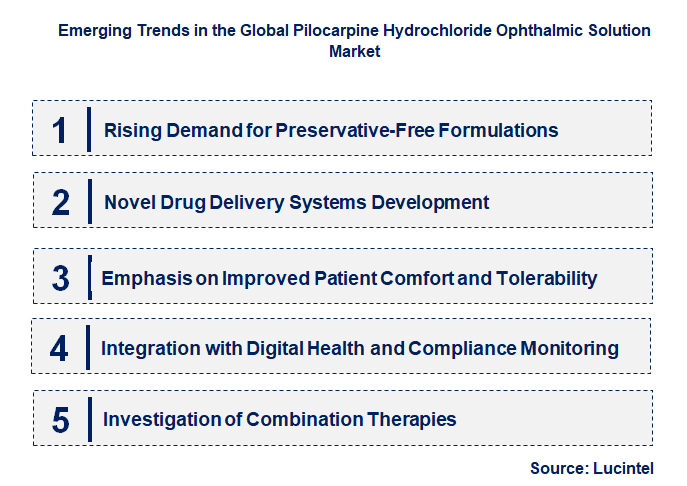 Emerging Trends in the Global Pilocarpine Hydrochloride Ophthalmic Solution Market

1 Rising Demand for Preservative-Free Formulations

2 Novel Drug Delivery Systems Development

3 Emphasis on Improved Patient Comfort and Tolerability

4 Integration with Digital Health and Compliance Monitoring

5 Investigation of Combination Therapies

Source: Lucintel